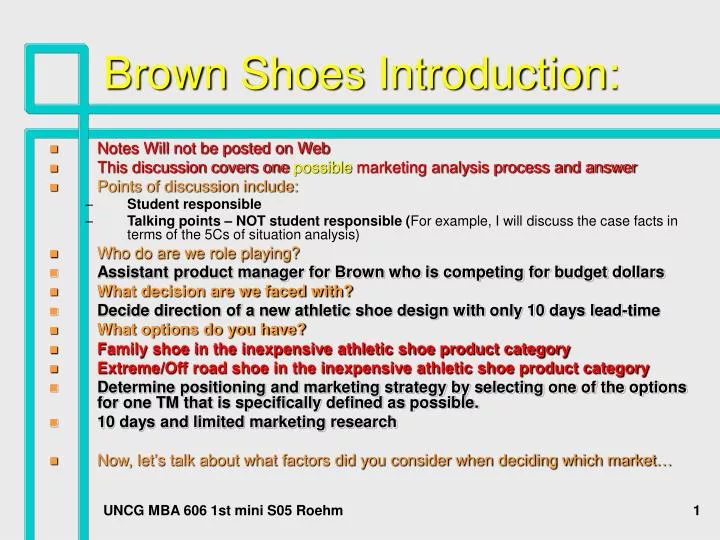 Brown Shoes Introduction:

Notes Will not be posted on Web

This discussion covers one possible marketing analysis process and answer

Points of discussion include:

– Student responsible

– Talking points – NOT student responsible (For example, I will discuss the case facts in terms of the 5Cs of situation analysis)

Who do are we role playing?

Assistant product manager for Brown who is competing for budget dollars

What decision are we faced with?

Decide direction of a new athletic shoe design with only 10 days lead-time

What options do you have?

Family shoe in the inexpensive athletic shoe product category

Extreme/Off road shoe in the inexpensive athletic shoe product category

Determine positioning and marketing strategy by selecting one of the options for one TM that is specifically defined as possible.

10 days and limited marketing research

Now, let's talk about what factors did you consider when deciding which market…

UNCG MBA 606 1st mini S05 Roehm

1